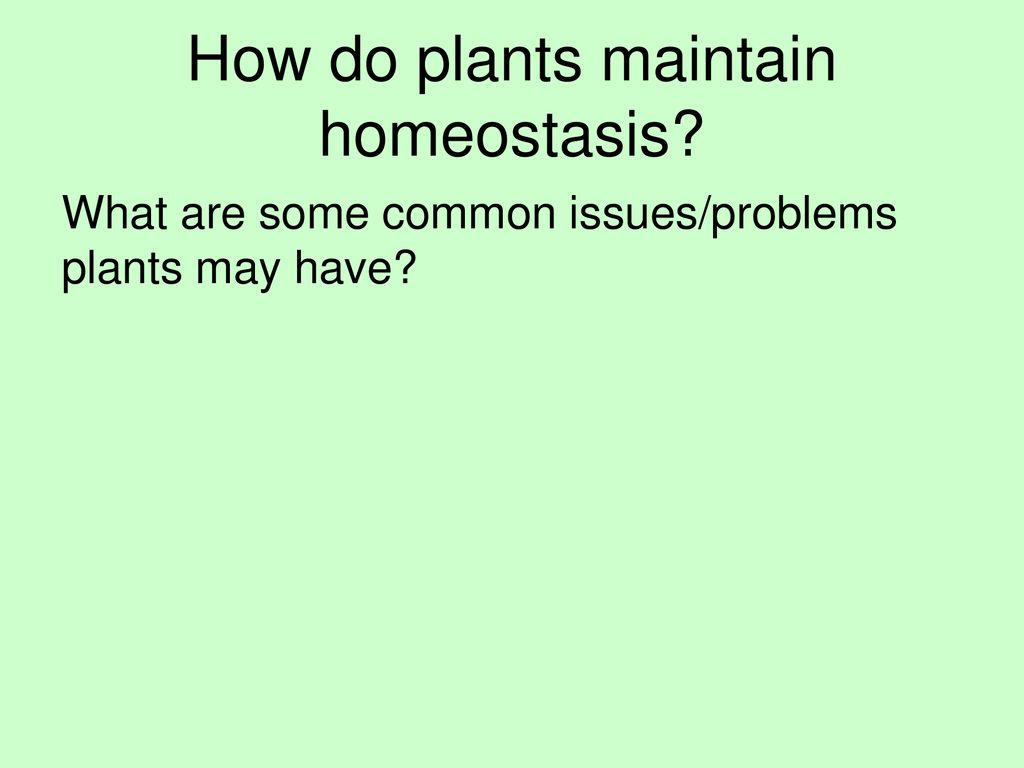 How do plants maintain homeostasis?

What are some common issues/problems plants may have?